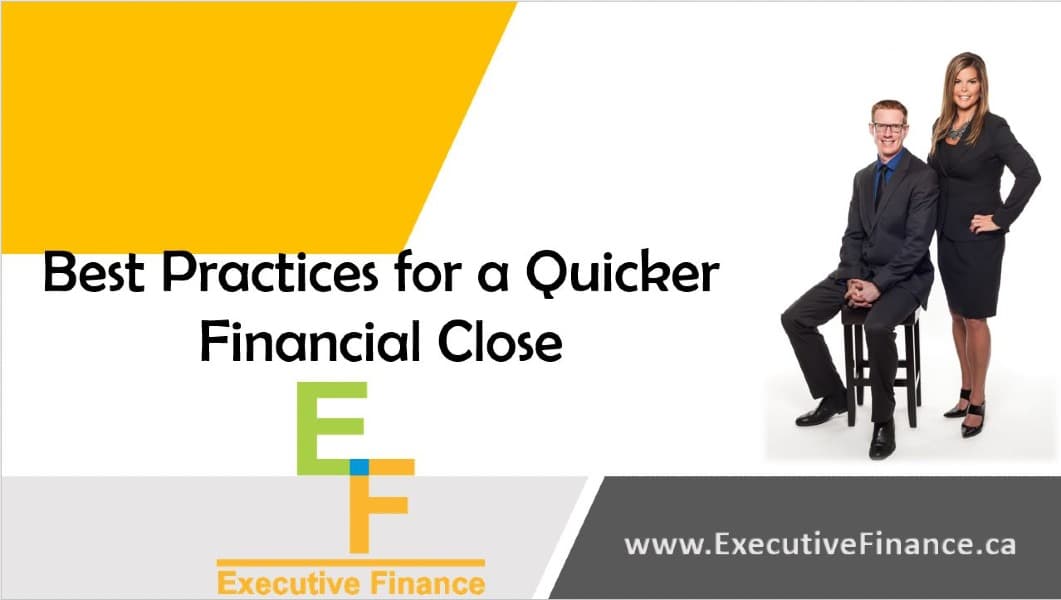 Best Practices for a Quicker Financial Close

EF

Executive Finance

www.ExecutiveFinance.ca